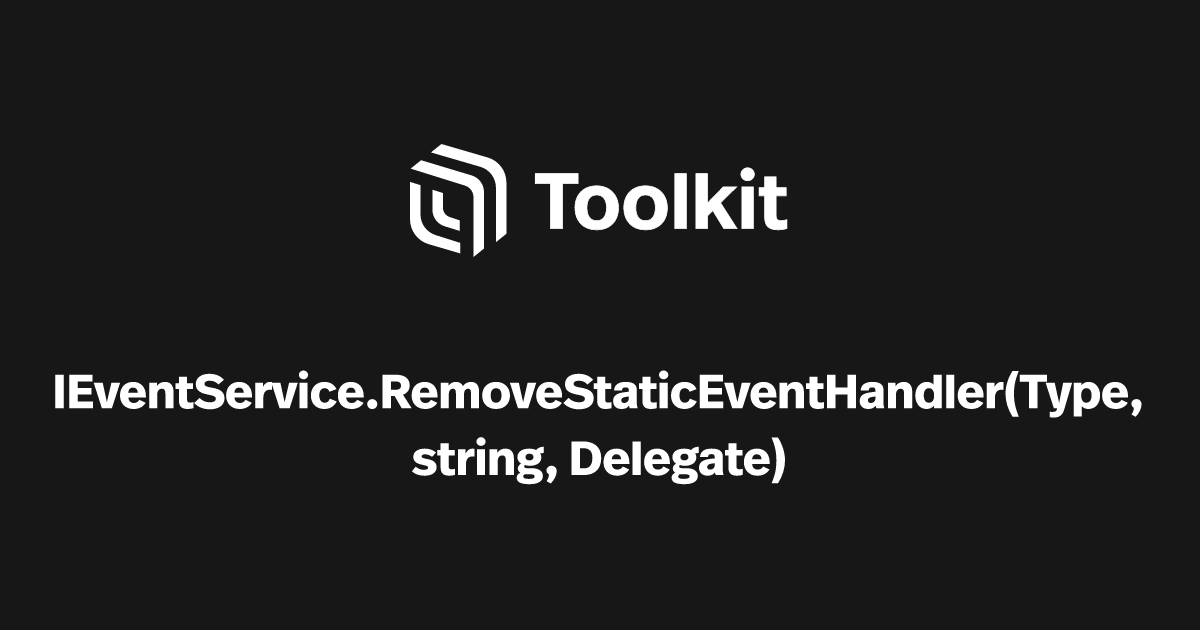 Toolkit

IEventService.RemoveStaticEventHandler(Type, string, Delegate)